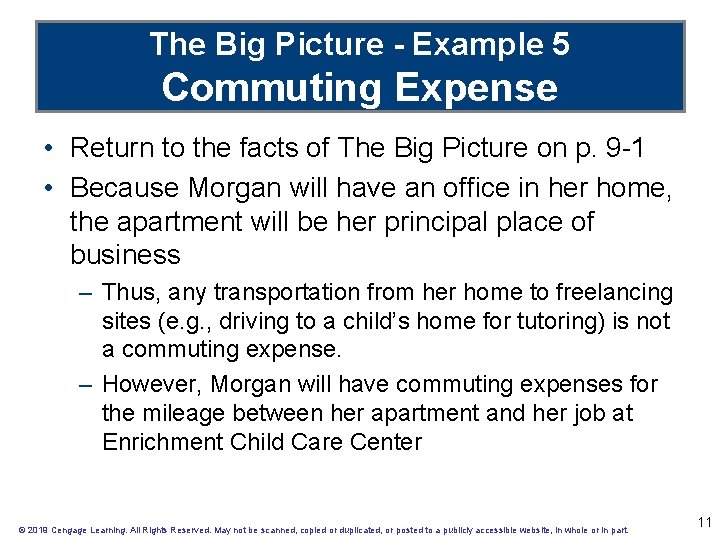 The Big Picture - Example 5
Commuting Expense

• Return to the facts of The Big Picture on p. 9-1
• Because Morgan will have an office in her home, the apartment will be her principal place of business
– Thus, any transportation from her home to freelancing sites (e.g., driving to a child's home for tutoring) is not a commuting expense.
– However, Morgan will have commuting expenses for the mileage between her apartment and her job at Enrichment Child Care Center

© 2019 Cengage Learning. All Rights Reserved. May not be scanned, copied or duplicated, or posted to a publicly accessible website, in whole or in part.

11